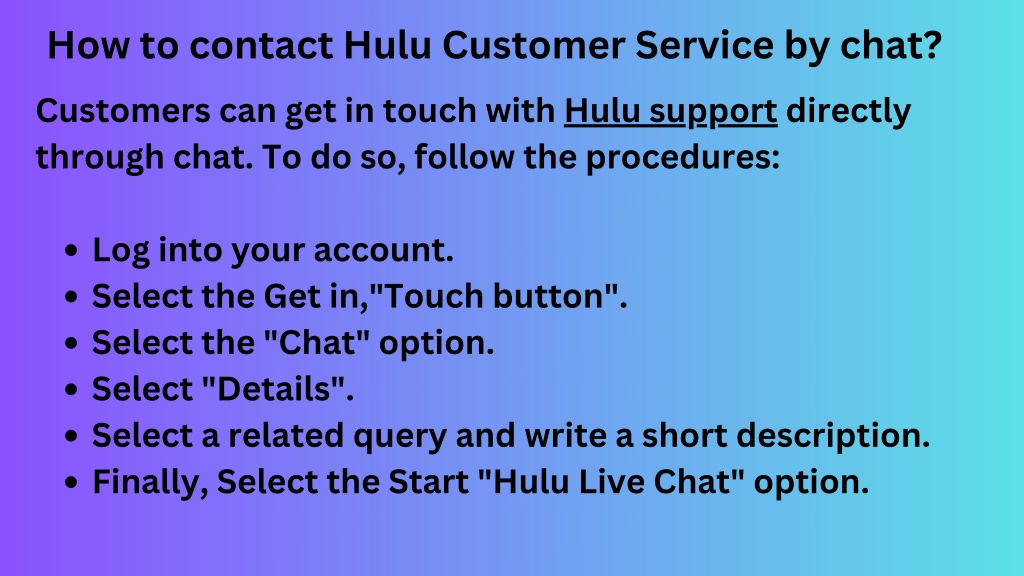 How to contact Hulu Customer Service by chat?

Customers can get in touch with Hulu support directly through chat. To do so, follow the procedures:

- Log into your account.
- Select the Get in,"Touch button".
- Select the "Chat" option.
- Select "Details".
- Select a related query and write a short description.
- Finally, Select the Start "Hulu Live Chat" option.